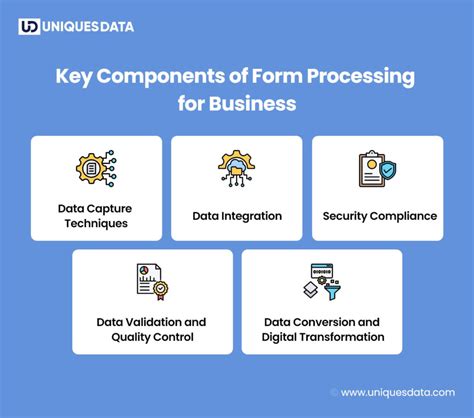 UD UNIQUESDATA

Key Components of Form Processing for Business

Data Capture Techniques

Data Integration

Security Compliance

Data Validation and Quality Control

Data Conversion and Digital Transformation

www.uniquesdata.com